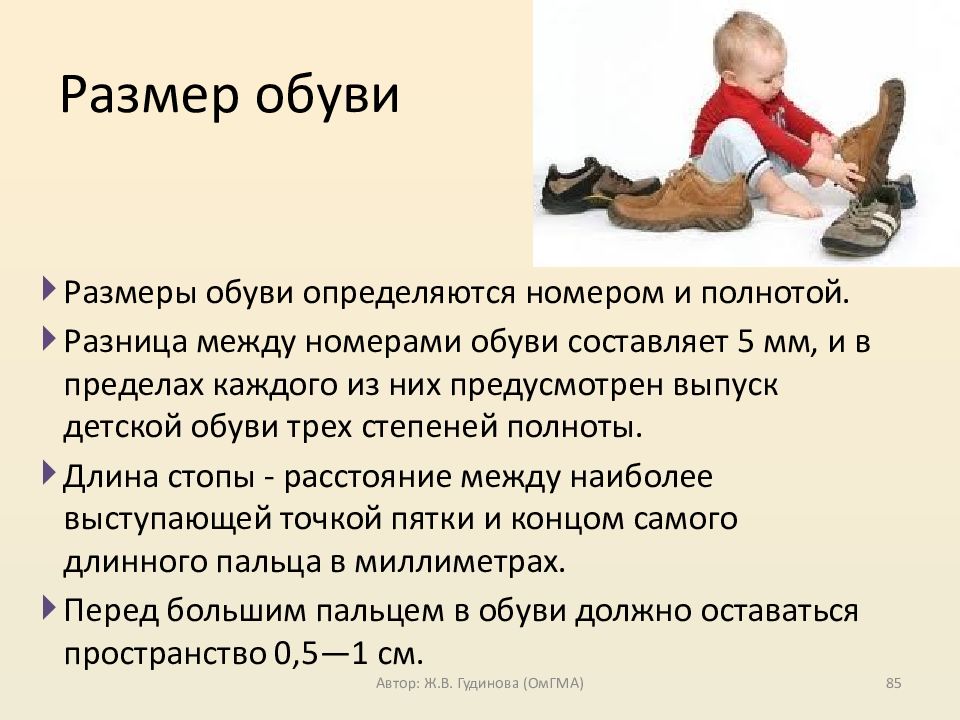 Размер обуви

Размеры обуви определяются номером и полнотой.

Разница между номерами обуви составляет 5 мм, и в пределах каждого из них предусмотрен выпуск детской обуви трех степеней полноты.

Длина стопы - расстояние между наиболее выступающей точкой пятки и концом самого длинного пальца в миллиметрах.

Перед большим пальцем в обуви должно оставаться пространство 0,5—1 см.

Автор: Ж.В. Гудинова (ОмГМА)

85